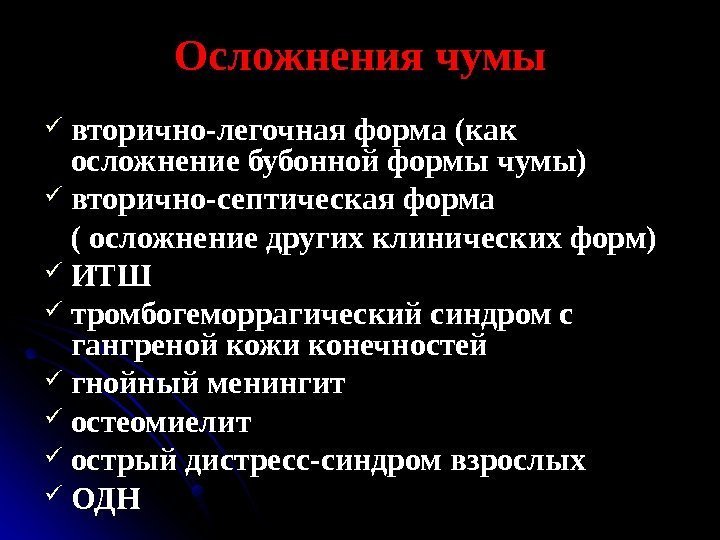 Осложнения чумы

✓ вторично-легочная форма (как осложнение бубонной формы чумы)
✓ вторично-септическая форма
( осложнение других клинических форм)
✓ ИТШ
✓ тромбогеморрагический синдром с гангреной кожи конечностей
✓ гнойный менингит
✓ остеомиелит
✓ острый дистресс-синдром взрослых
✓ ОДН